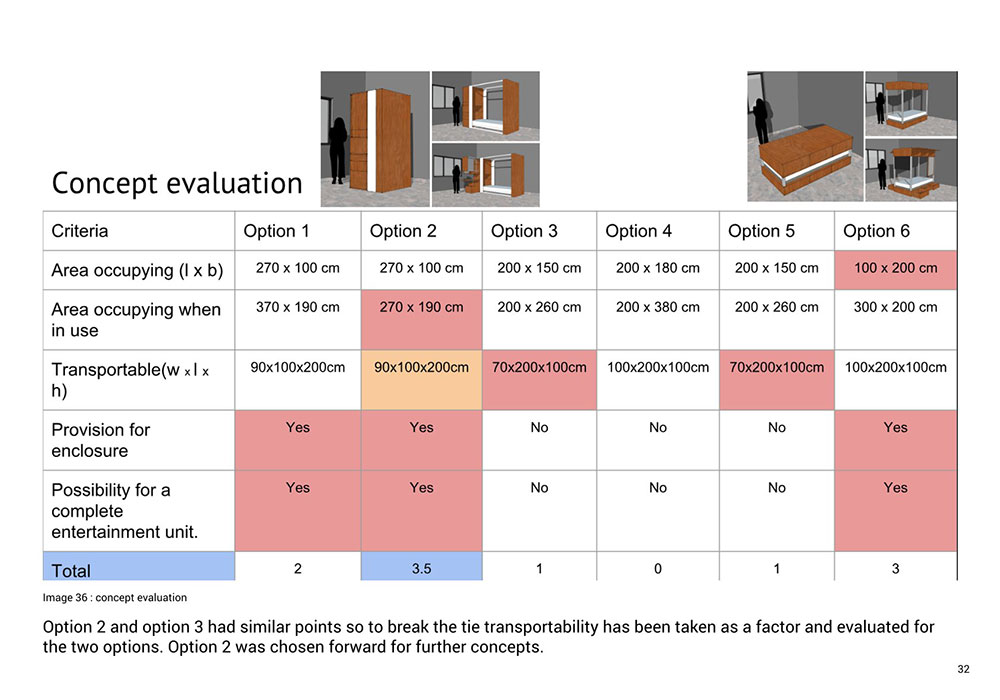 Concept evaluation

| Criteria | Option 1 | Option 2 | Option 3 | Option 4 | Option 5 | Option 6 |
|---|---|---|---|---|---|---|
| Area occupying (l x b) | 270 x 100 cm | 270 x 100 cm | 200 x 150 cm | 200 x 180 cm | 200 x 150 cm | 100 x 200 cm |
| Area occupying when in use | 370 x 190 cm | 270 x 190 cm | 200 x 260 cm | 200 x 380 cm | 200 x 260 cm | 300 x 200 cm |
| Transportable(w x l x h) | 90x100x200cm | 90x100x200cm | 70x200x100cm | 100x200x100cm | 70x200x100cm | 100x200x100cm |
| Provision for enclosure | Yes | Yes | No | No | No | Yes |
| Possibility for a complete entertainment unit. | Yes | Yes | No | No | No | Yes |
| Total | 2 | 3.5 | 1 | 0 | 1 | 3 |

Image 36 : concept evaluation

Option 2 and option 3 had similar points so to break the tie transportability has been taken as a factor and evaluated for the two options. Option 2 was chosen forward for further concepts.

32